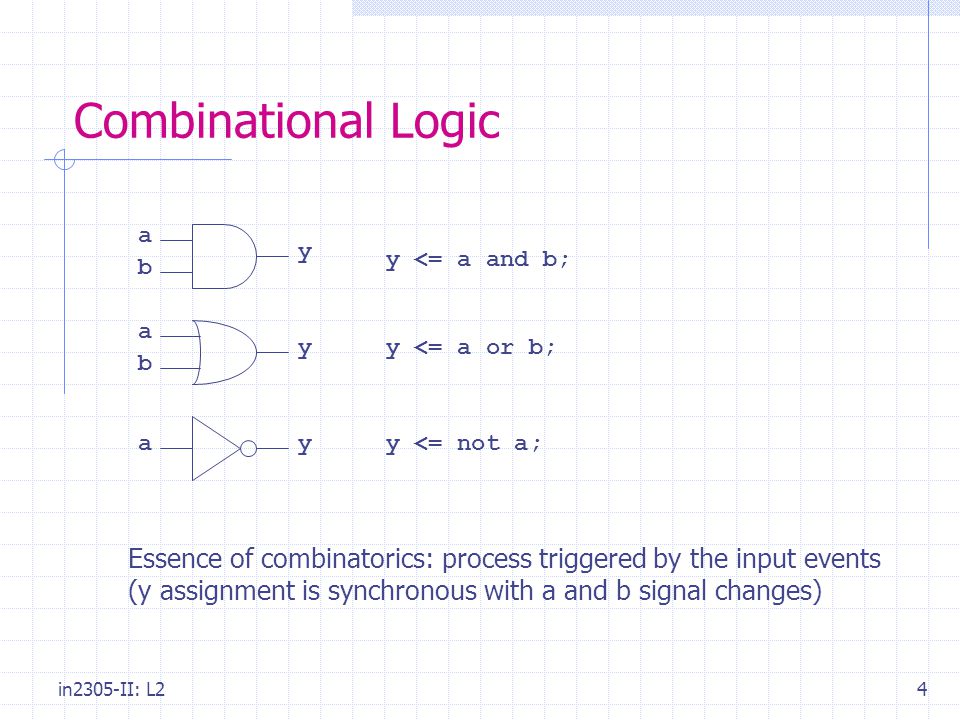 Combinational Logic

a
b
y
y <= a and b;

a
b
y
y <= a or b;

a
y
y <= not a;

Essence of combinatorics: process triggered by the input events (y assignment is synchronous with a and b signal changes)

in2305-II: L2

4